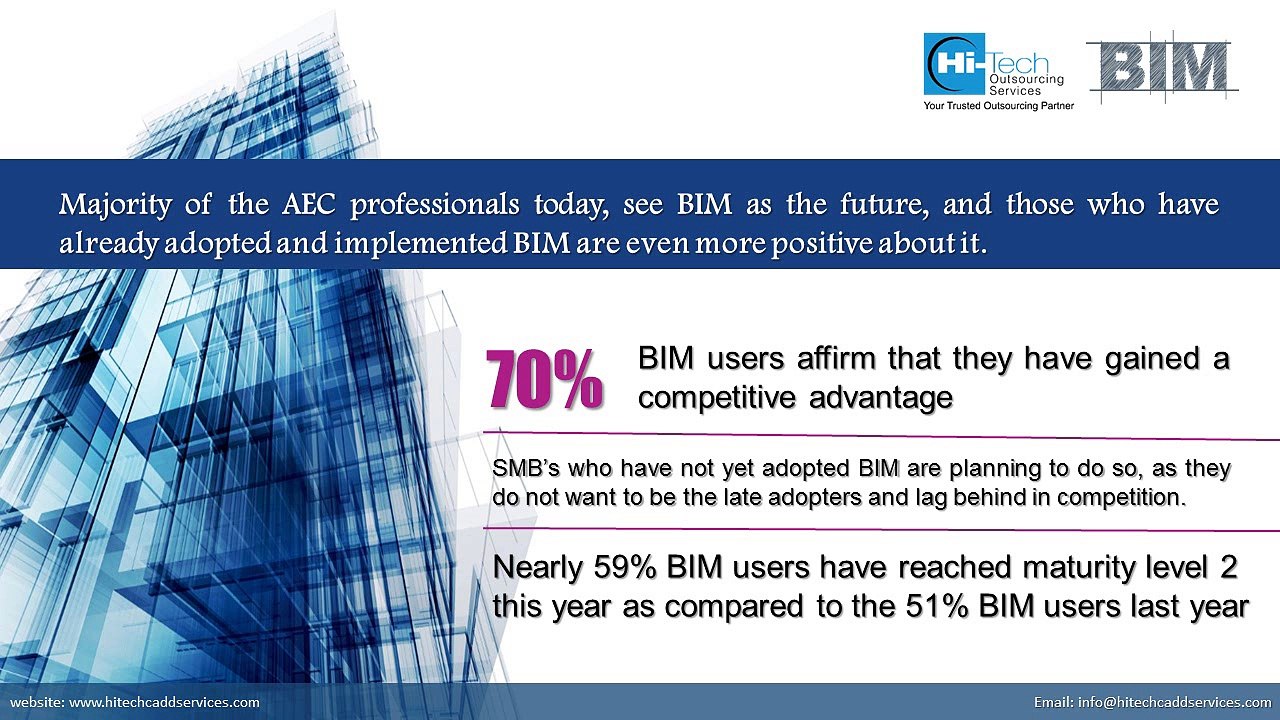 Hi-Tech Outsourcing Services
Your Trusted Outsourcing Partner

BIM

Majority of the AEC professionals today, see BIM as the future, and those who have already adopted and implemented BIM are even more positive about it.

70% BIM users affirm that they have gained a competitive advantage

SMB's who have not yet adopted BIM are planning to do so, as they do not want to be the late adopters and lag behind in competition.

Nearly 59% BIM users have reached maturity level 2 this year as compared to the 51% BIM users last year

website: www.hitechcaddservices.com

Email: info@hitechcaddservices.com